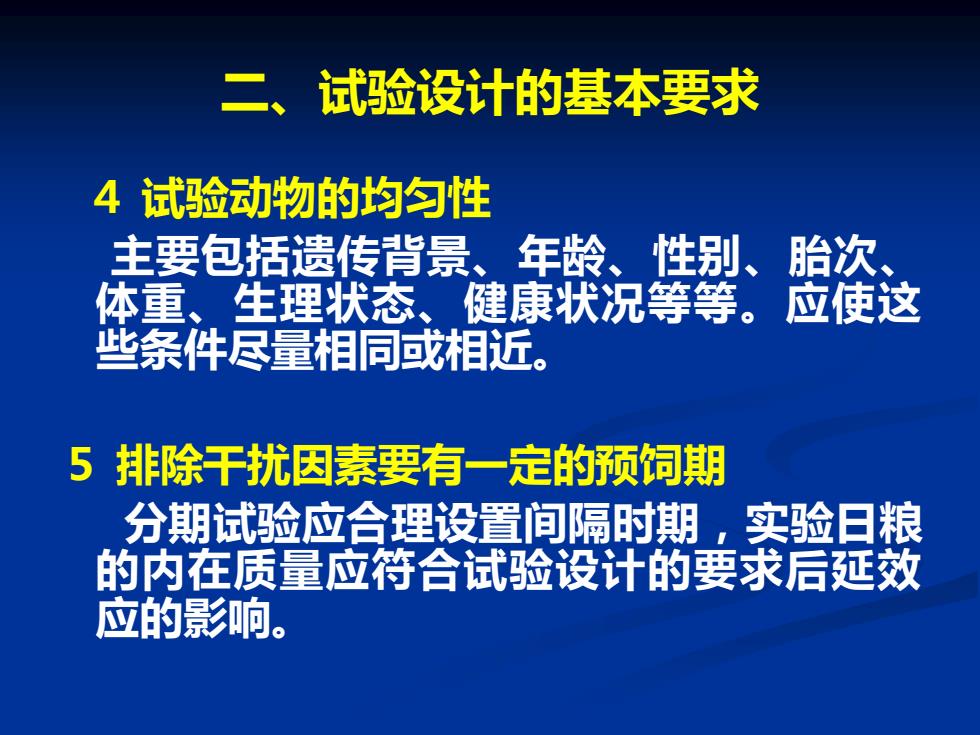 二、试验设计的基本要求

4 试验动物的均匀性

主要包括遗传背景、年龄、性别、胎次、体重、生理状态、健康状况等等。应使这些条件尽量相同或相近。

5 排除干扰因素要有一定的预饲期

分期试验应合理设置间隔时期，实验日粮的内在质量应符合试验设计的要求后延效应的影响。